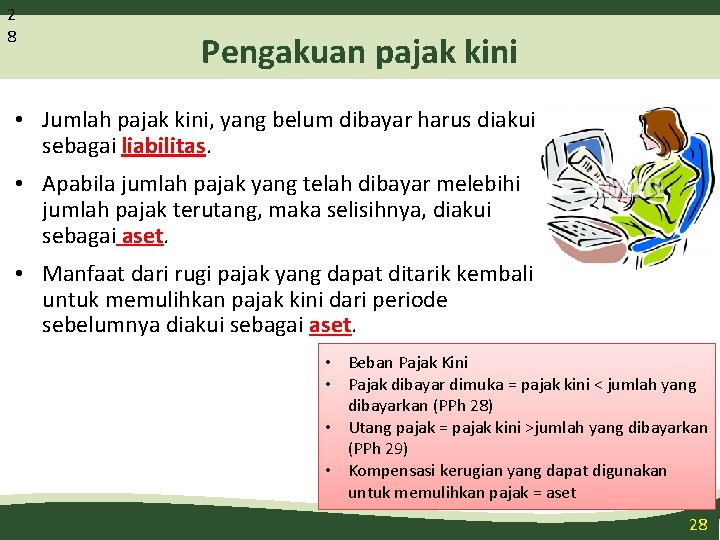 2
8

Pengakuan pajak kini

• Jumlah pajak kini, yang belum dibayar harus diakui sebagai liabilitas.

• Apabila jumlah pajak yang telah dibayar melebihi jumlah pajak terutang, maka selisihnya, diakui sebagai aset.

• Manfaat dari rugi pajak yang dapat ditarik kembali untuk memulihkan pajak kini dari periode sebelumnya diakui sebagai aset.

• Beban Pajak Kini
• Pajak dibayar dimuka = pajak kini < jumlah yang dibayarkan (PPh 28)
• Utang pajak = pajak kini >jumlah yang dibayarkan (PPh 29)
• Kompensasi kerugian yang dapat digunakan untuk memulihkan pajak = aset

28